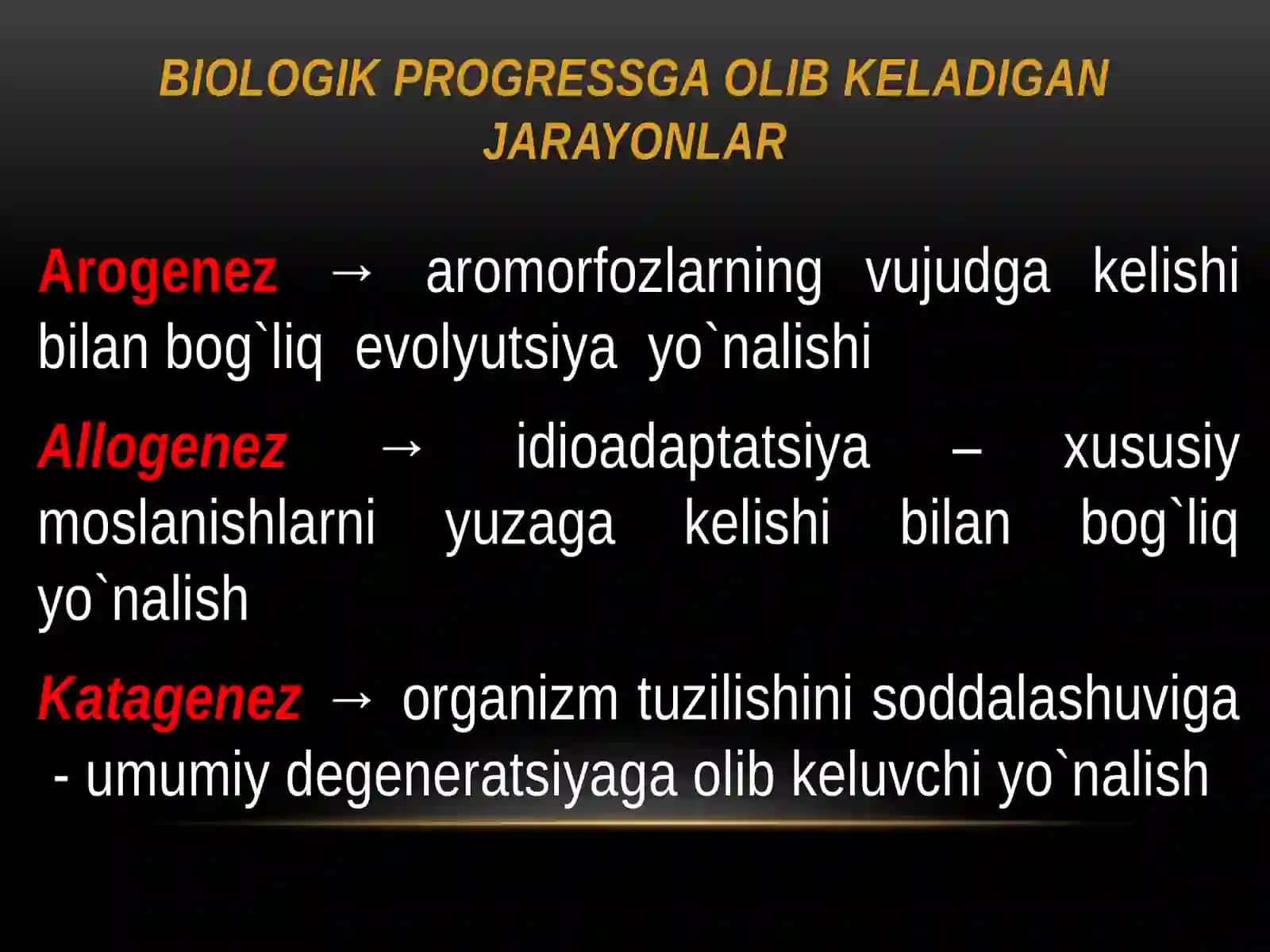 BIOLOGIK PROGRESSGA OLIB KELADIGAN JARAYONLAR

Arogenez → aromorfozlarning vujudga kelishi bilan bog`liq evolyutsiya yo`nalishi

Allogenez → idioadaptatsiya – xususiy moslanishlarni yuzaga kelishi bilan bog`liq yo`nalish

Katagenez → organizm tuzilishini soddalashuviga - umumiy degeneratsiyaga olib keluvchi yo`nalish